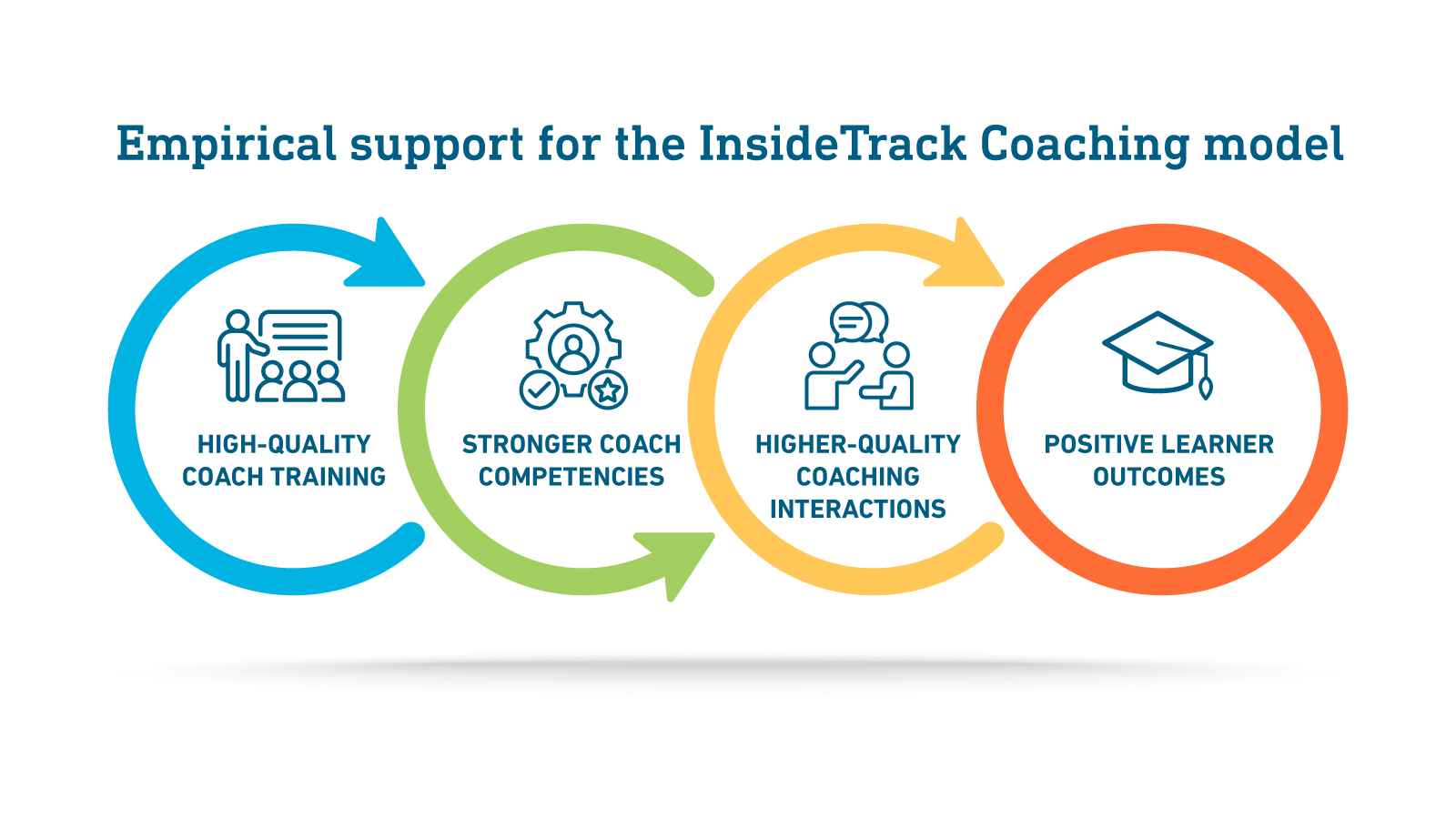 Empirical support for the InsideTrack Coaching model

HIGH-QUALITY COACH TRAINING

STRONGER COACH COMPETENCIES

HIGHER-QUALITY COACHING INTERACTIONS

POSITIVE LEARNER OUTCOMES